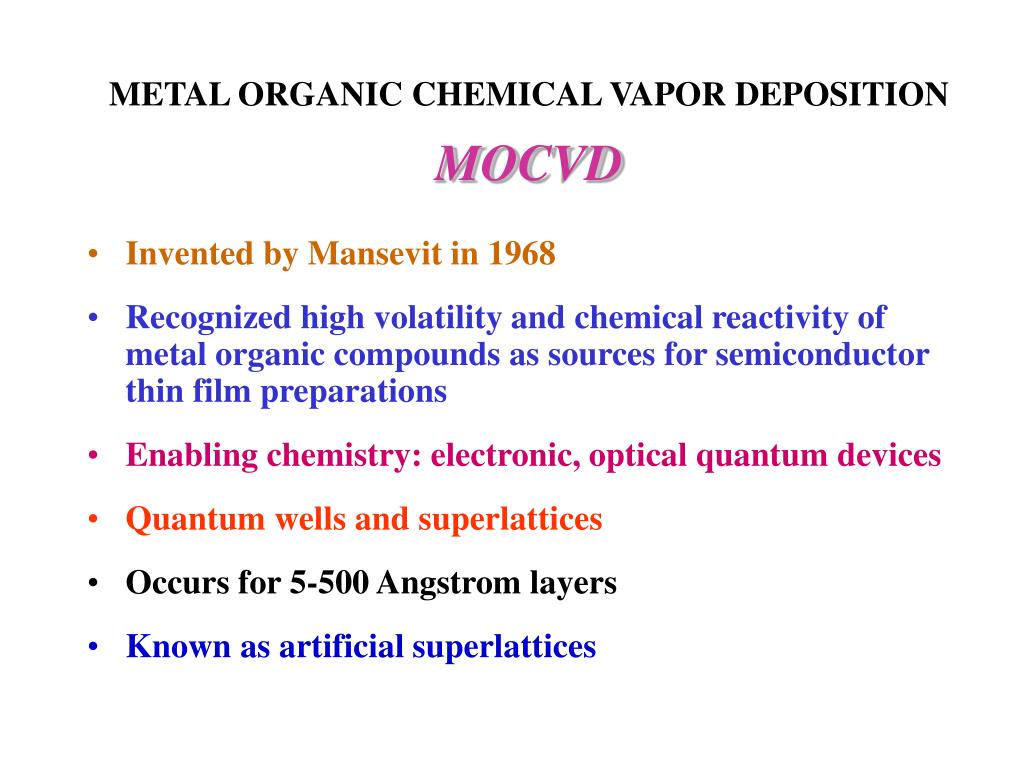 METAL ORGANIC CHEMICAL VAPOR DEPOSITION

MOCVD

• Invented by Mansevit in 1968

• Recognized high volatility and chemical reactivity of metal organic compounds as sources for semiconductor thin film preparations

• Enabling chemistry: electronic, optical quantum devices

• Quantum wells and superlattices

• Occurs for 5-500 Angstrom layers

• Known as artificial superlattices